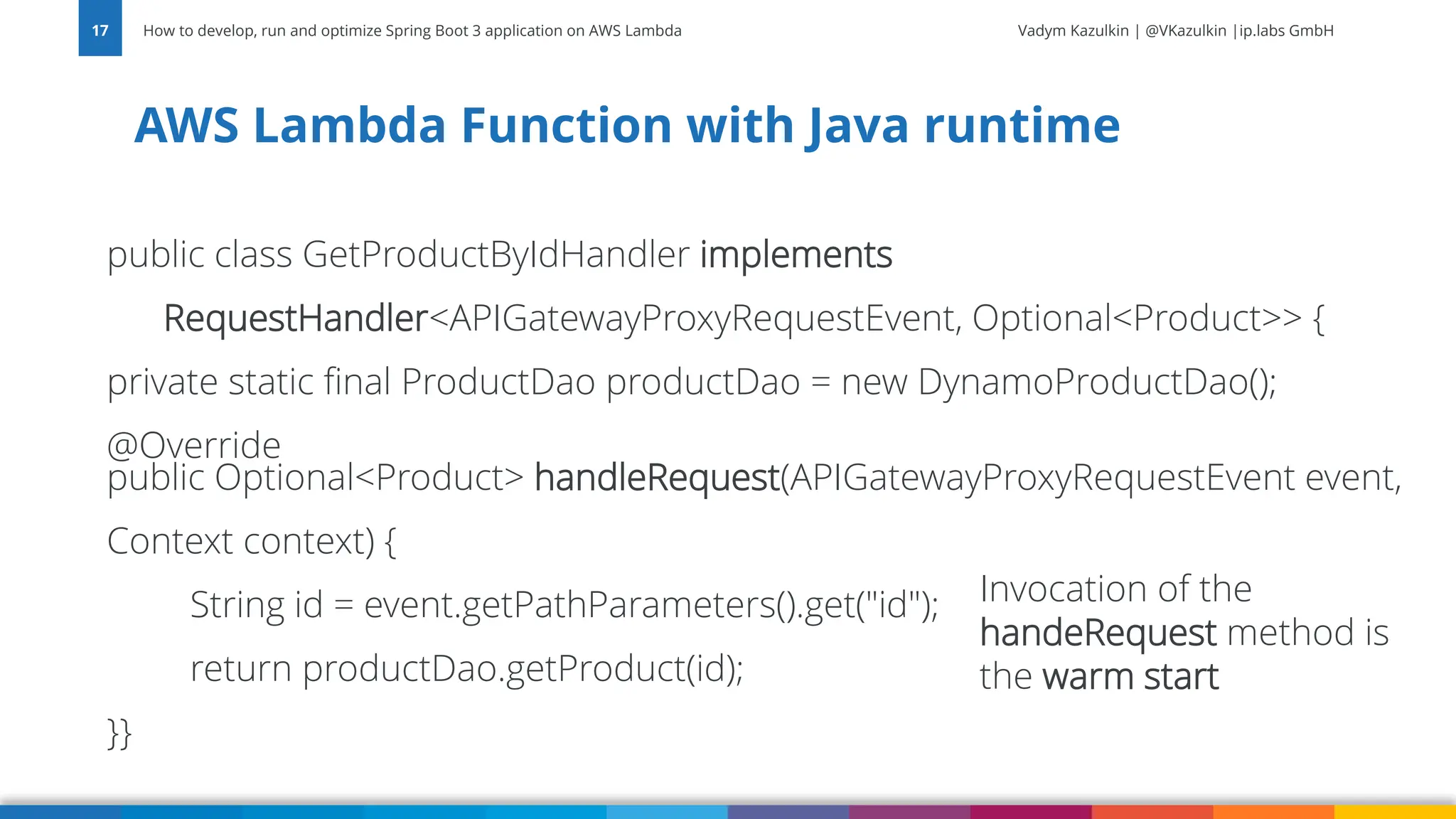 17 How to develop, run and optimize Spring Boot 3 application on AWS Lambda

Vadym Kazulkin | @VKazulkin |ip.labs GmbH

AWS Lambda Function with Java runtime

public class GetProductByIdHandler implements
RequestHandler<APIGatewayProxyRequestEvent, Optional<Product>> {
private static final ProductDao productDao = new DynamoProductDao();
@Override
public Optional<Product> handleRequest(APIGatewayProxyRequestEvent event,
Context context) {
String id = event.getPathParameters().get("id");
return productDao.getProduct(id);
}}

Invocation of the handeRequest method is the warm start